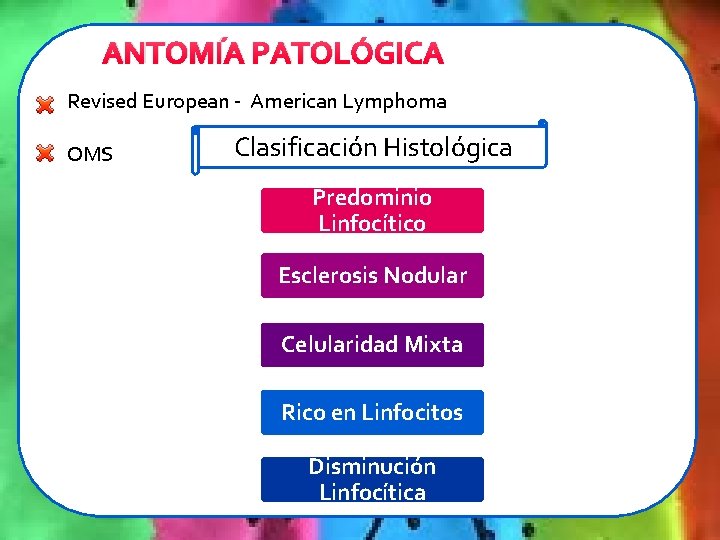 ANTOMÍA PATOLÓGICA

Revised European - American Lymphoma

OMS

Clasificación Histológica

Predominio Linfocítico

Esclerosis Nodular

Celularidad Mixta

Rico en Linfocitos

Disminución Linfocítica